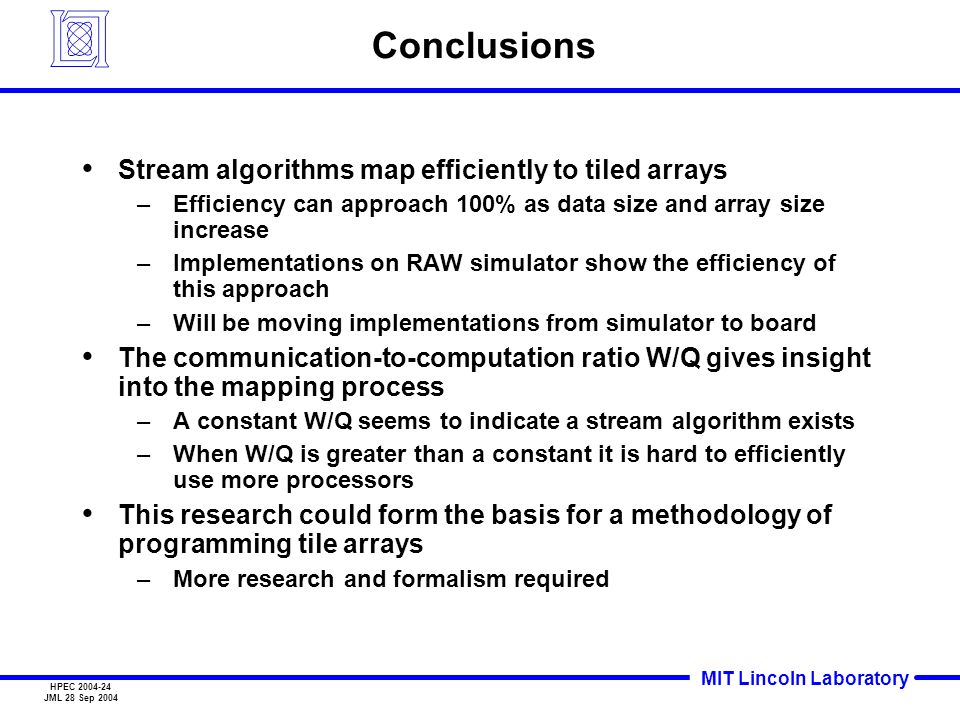 Conclusions

• Stream algorithms map efficiently to tiled arrays
– Efficiency can approach 100% as data size and array size increase
– Implementations on RAW simulator show the efficiency of this approach
– Will be moving implementations from simulator to board

• The communication-to-computation ratio W/Q gives insight into the mapping process
– A constant W/Q seems to indicate a stream algorithm exists
– When W/Q is greater than a constant it is hard to efficiently use more processors

• This research could form the basis for a methodology of programming tile arrays
– More research and formalism required

HPEC 2004-24
JML 28 Sep 2004

MIT Lincoln Laboratory